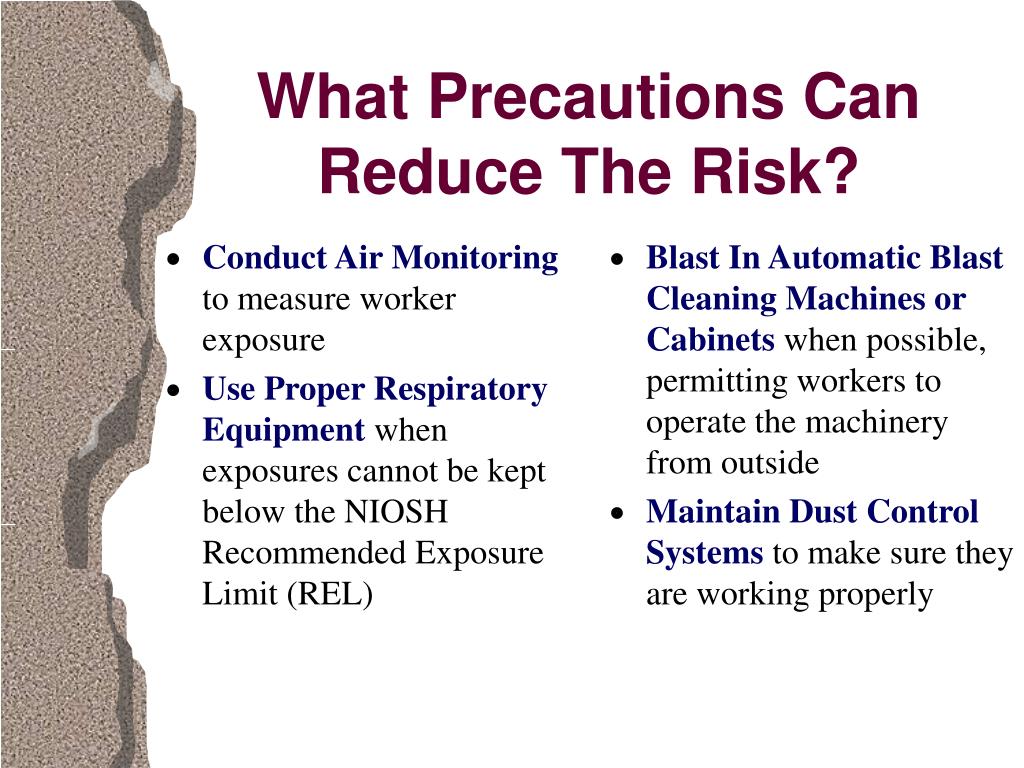 What Precautions Can Reduce The Risk?

• Conduct Air Monitoring to measure worker exposure
• Use Proper Respiratory Equipment when exposures cannot be kept below the NIOSH Recommended Exposure Limit (REL)

• Blast In Automatic Blast Cleaning Machines or Cabinets when possible, permitting workers to operate the machinery from outside
• Maintain Dust Control Systems to make sure they are working properly